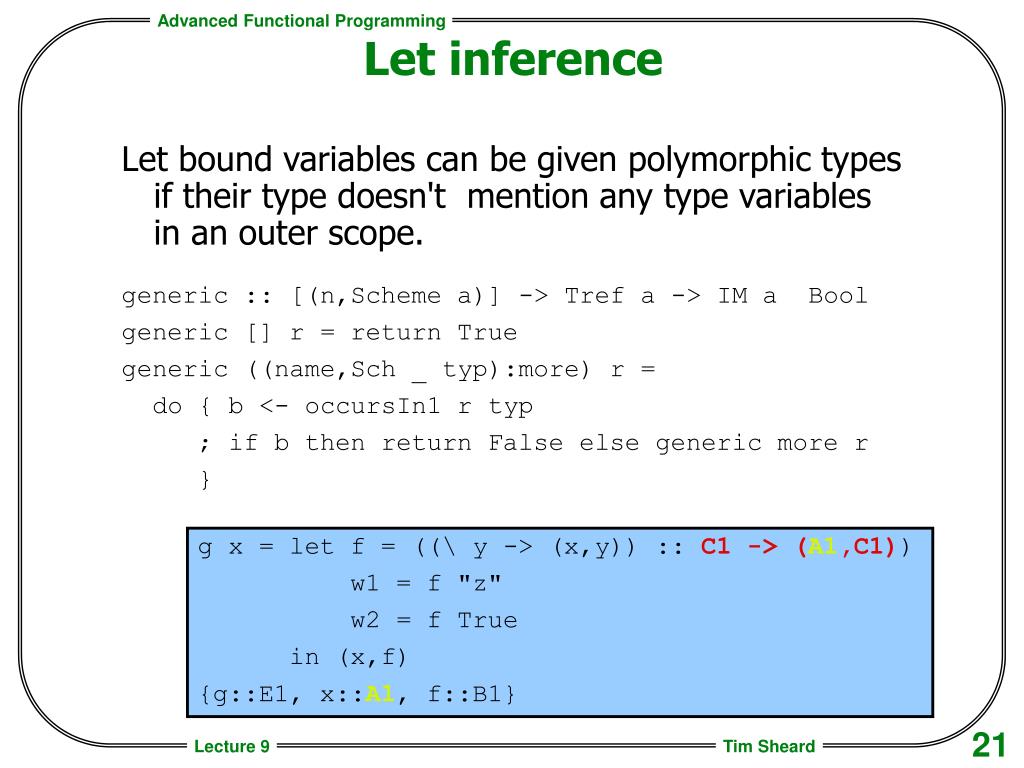 Advanced Functional Programming

Let inference

Let bound variables can be given polymorphic types if their type doesn't mention any type variables in an outer scope.

generic :: [(n,Scheme a)] -> Tref a -> IM a Bool
generic [] r = return True
generic ((name,Sch _ typ):more) r =
  do { b <- occursIn1 r typ
     ; if b then return False else generic more r
     }

g x = let f = ((\ y -> (x,y)) :: C1 -> (A1,C1))
          w1 = f "z"
          w2 = f True
      in (x,f)
{g::E1, x::A1, f::B1}

Lecture 9

Tim Sheard

21